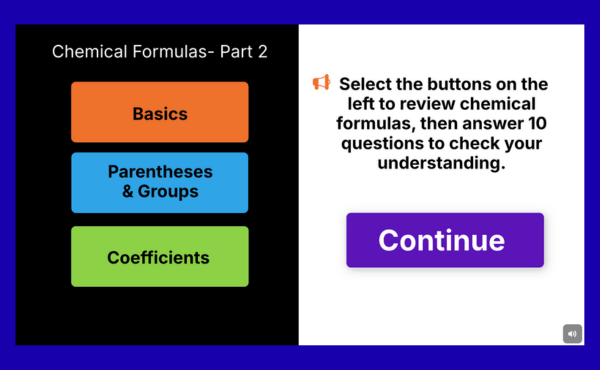 Chemical Formulas- Part 2

Basics

Parentheses & Groups

Coefficients

Select the buttons on the left to review chemical formulas, then answer 10 questions to check your understanding.

Continue